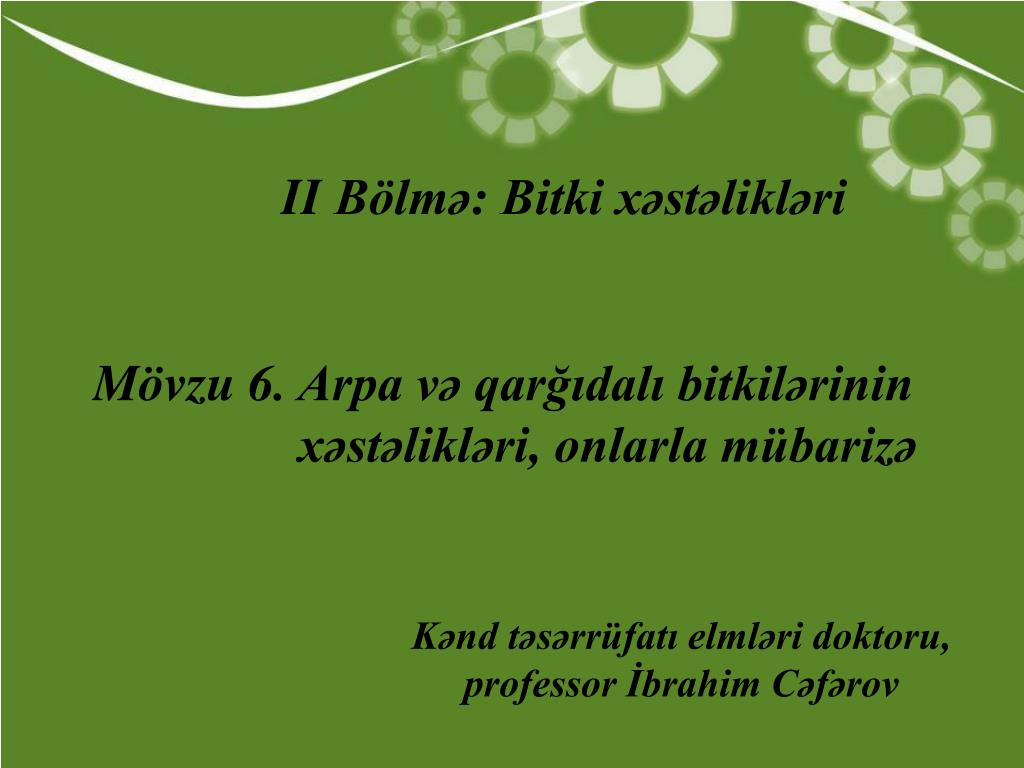 II Bölmə: Bitki xəstəlikləri

Mövzu 6. Arpa və qarğıdalı bitkilərinin xəstəlikləri, onlarla mübarizə

Kənd təsərrüfatı elmləri doktoru, professor İbrahim Cəfərov